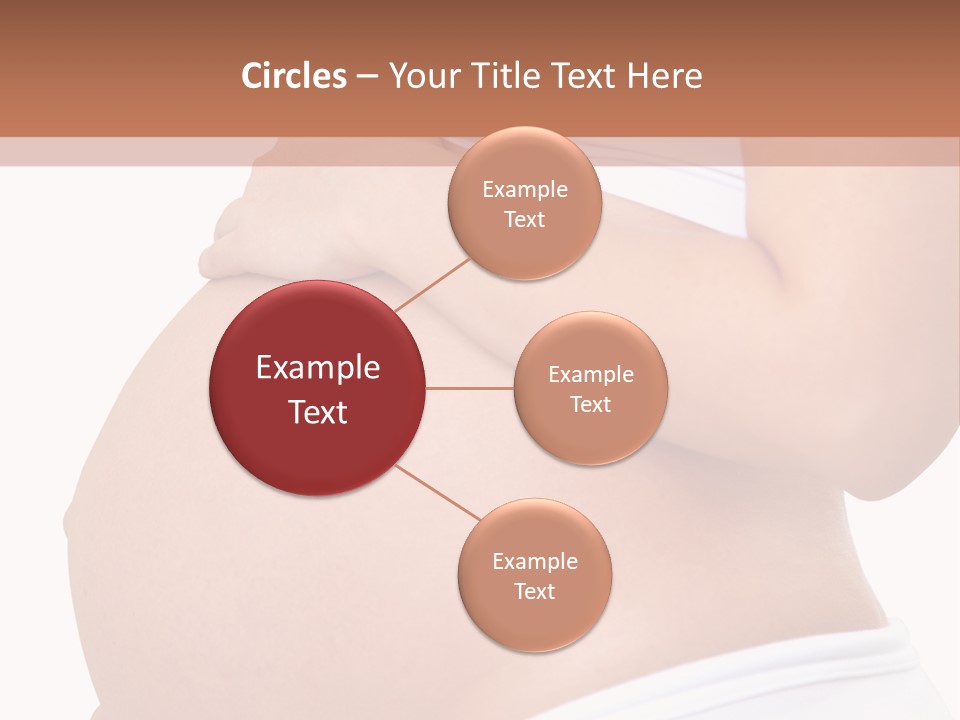 Circles – Your Title Text Here

Example Text

Example Text

Example Text

Example Text